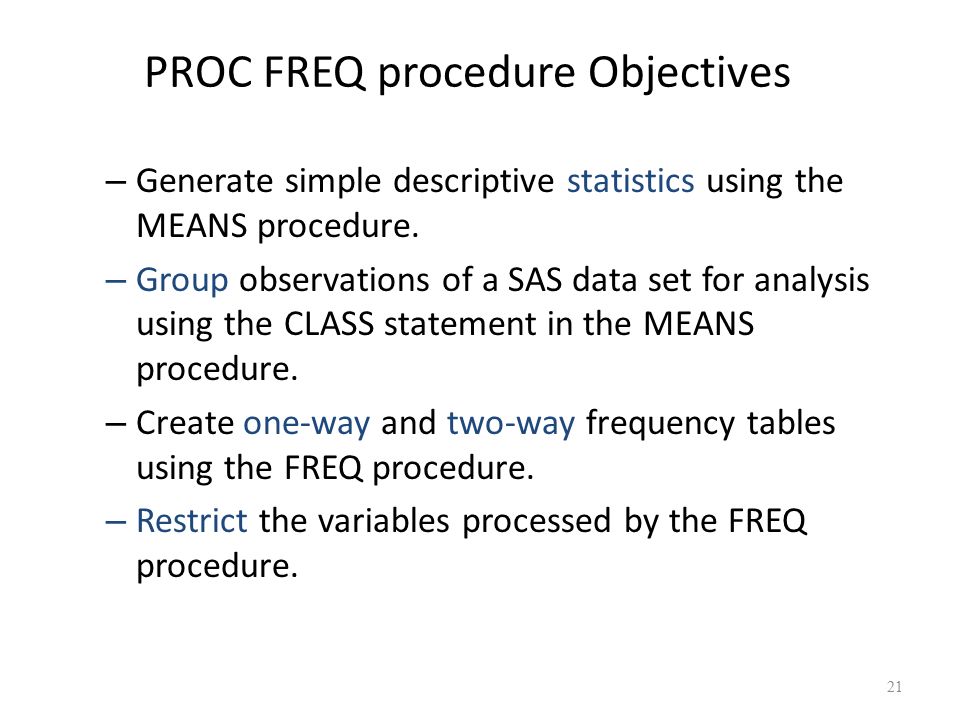 PROC FREQ procedure Objectives

– Generate simple descriptive statistics using the MEANS procedure.

– Group observations of a SAS data set for analysis using the CLASS statement in the MEANS procedure.

– Create one-way and two-way frequency tables using the FREQ procedure.

– Restrict the variables processed by the FREQ procedure.

21